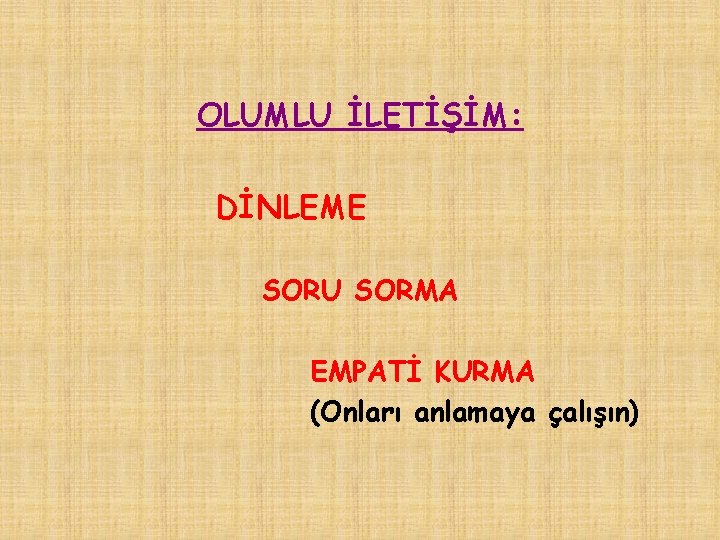 OLUMLU İLETİŞİM:

DİNLEME

SORU SORMA

EMPATİ KURMA
(Onları anlamaya çalışın)